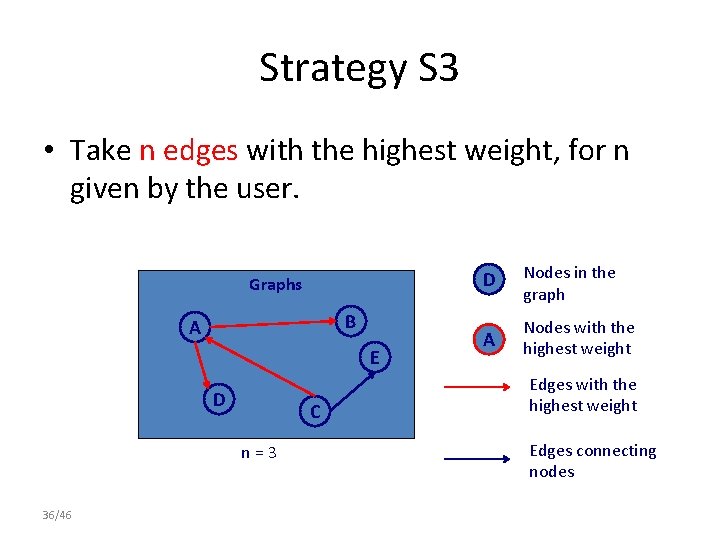 Strategy S3

• Take n edges with the highest weight, for n given by the user.

Graphs

A

B

E

D

C

n = 3

D Nodes in the graph

A Nodes with the highest weight

Edges with the highest weight

Edges connecting nodes

36/46